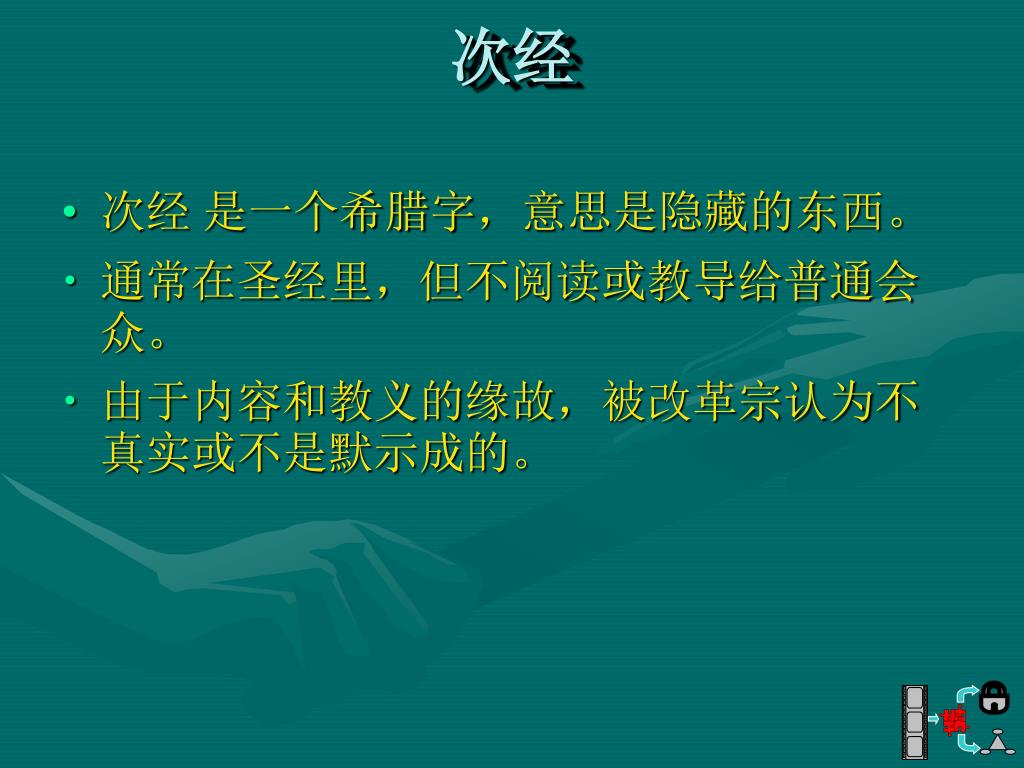 次经

• 次经 是一个希腊字，意思是隐藏的东西。

• 通常在圣经里，但不阅读或教导给普通会众。

• 由于内容和教义的缘故，被改革宗认为不真实或不是默示成的。